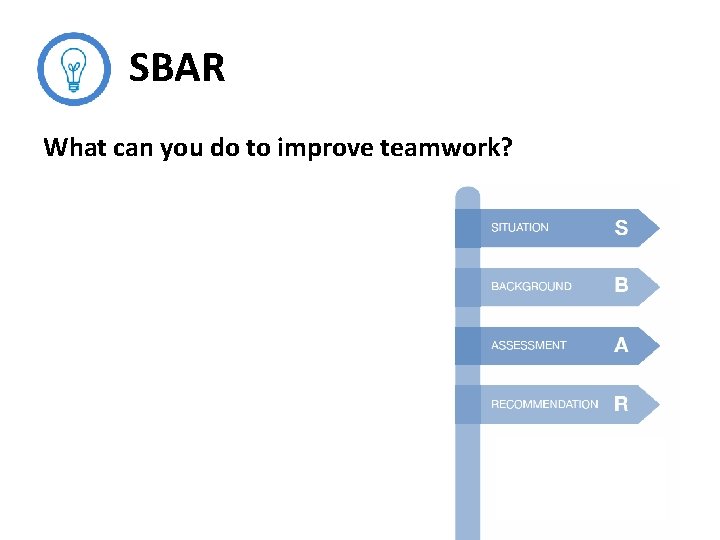 SBAR

What can you do to improve teamwork?

SITUATION S

BACKGROUND B

ASSESSMENT A

RECOMMENDATION R